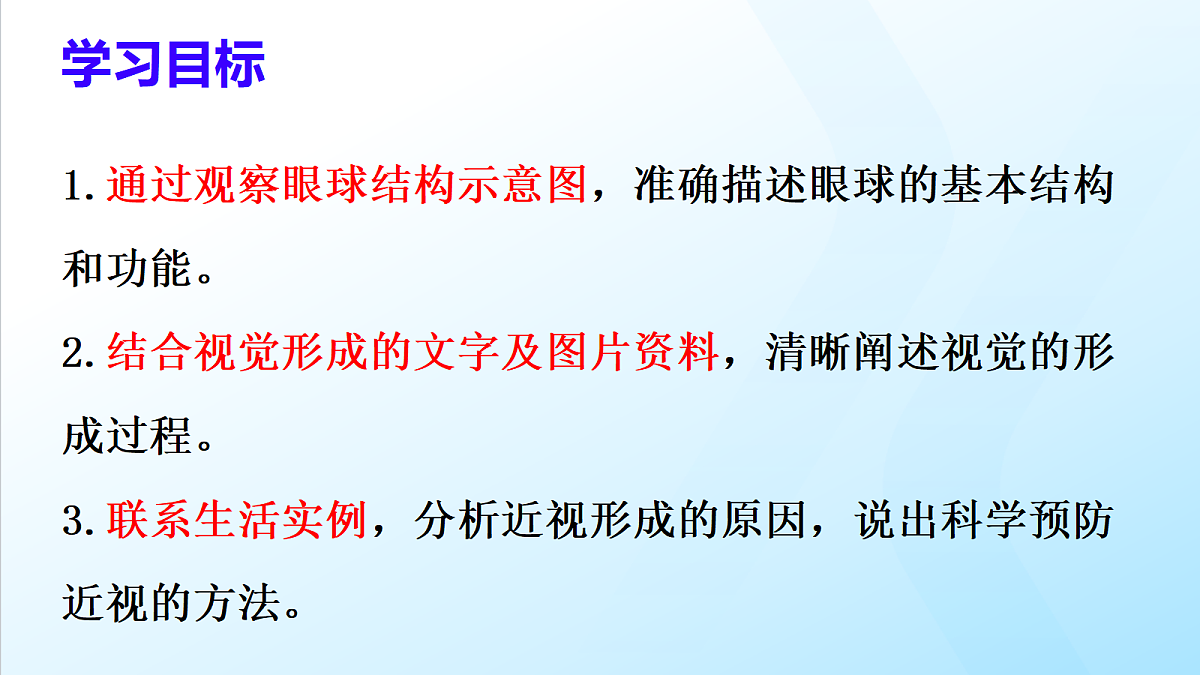 学习目标

1.通过观察眼球结构示意图，准确描述眼球的基本结构和功能。

2.结合视觉形成的文字及图片资料，清晰阐述视觉的形成过程。

3.联系生活实例，分析近视形成的原因，说出科学预防近视的方法。